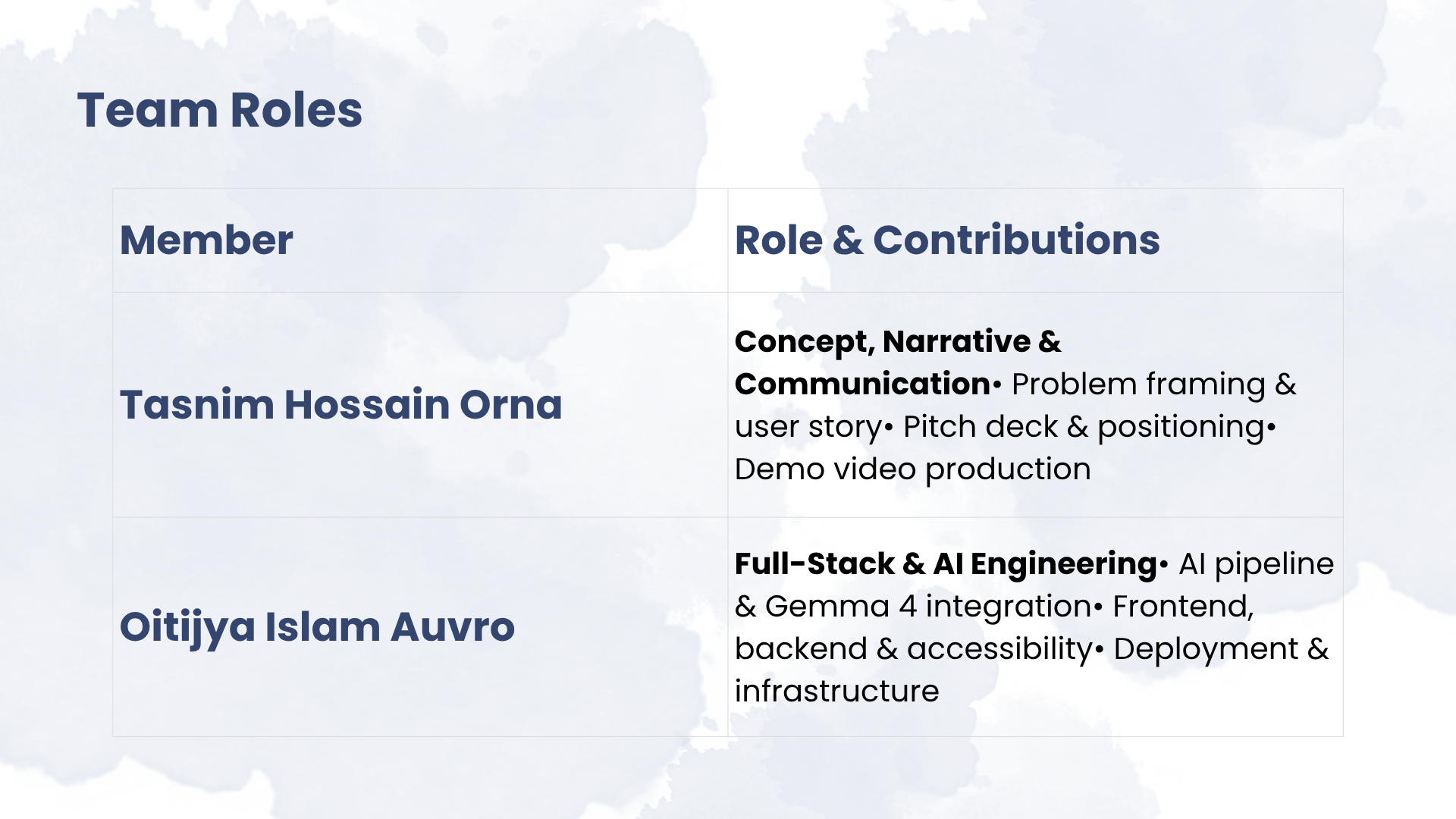 Team Roles

| Member | Role & Contributions |
|---|---|
| Tasnim Hossain Orna | Concept, Narrative & Communication• Problem framing & user story• Pitch deck & positioning• Demo video production |
| Oitijya Islam Auvro | Full-Stack & AI Engineering• AI pipeline & Gemma 4 integration• Frontend, backend & accessibility• Deployment & infrastructure |